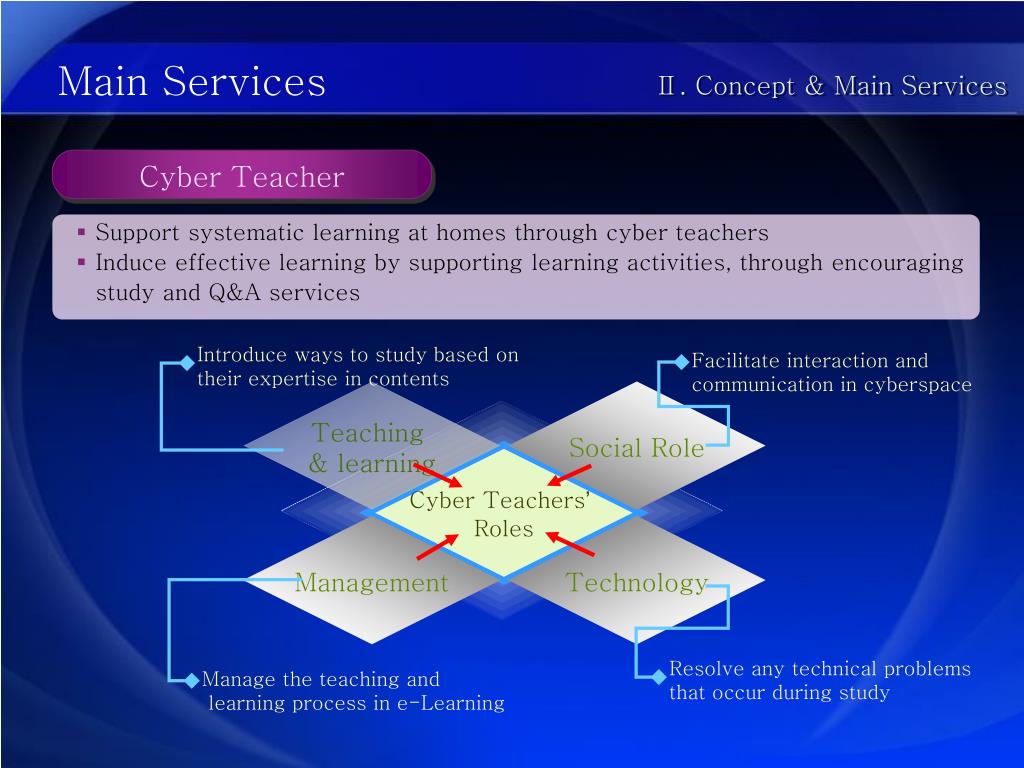 Main Services

Ⅱ. Concept & Main Services

Cyber Teacher

▪ Support systematic learning at homes through cyber teachers
▪ Induce effective learning by supporting learning activities, through encouraging study and Q&A services

Introduce ways to study based on their expertise in contents

Facilitate interaction and communication in cyberspace

Teaching & learning

Social Role

Cyber Teachers' Roles

Management

Technology

Manage the teaching and learning process in e-Learning

Resolve any technical problems that occur during study